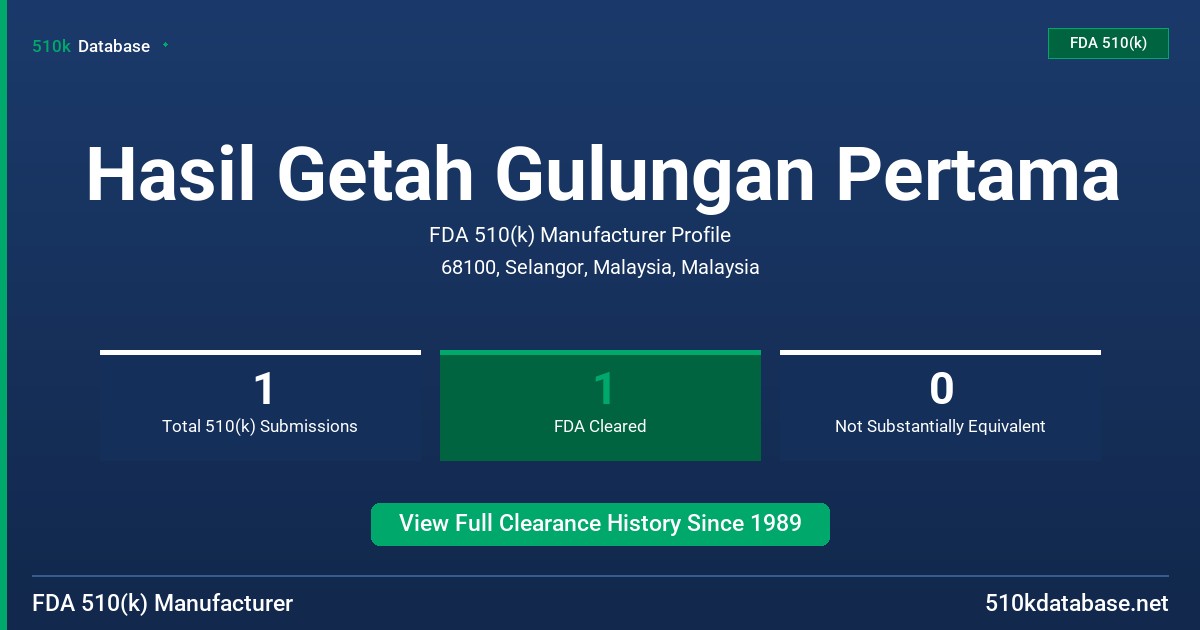 510k Database

FDA 510(k)

Hasil Getah Gulungan Pertama

FDA 510(k) Manufacturer Profile

68100, Selangor, Malaysia, Malaysia

1
Total 510(k) Submissions

1
FDA Cleared

0
Not Substantially Equivalent

View Full Clearance History Since 1989

FDA 510(k) Manufacturer

510kdatabase.net